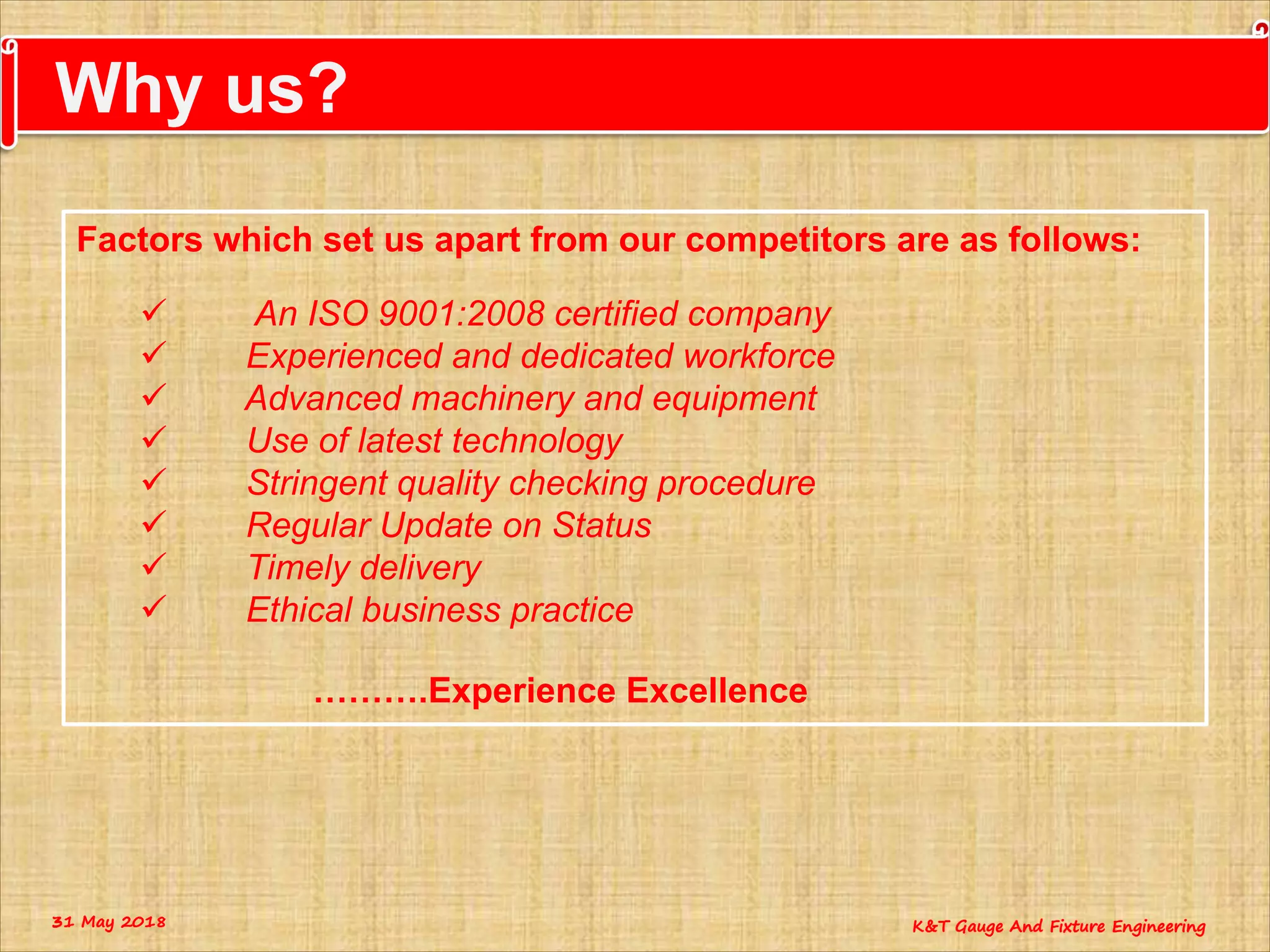 Why us?

Factors which set us apart from our competitors are as follows:

✓ An ISO 9001:2008 certified company
✓ Experienced and dedicated workforce
✓ Advanced machinery and equipment
✓ Use of latest technology
✓ Stringent quality checking procedure
✓ Regular Update on Status
✓ Timely delivery
✓ Ethical business practice

……….Experience Excellence

31 May 2018

K&T Gauge And Fixture Engineering